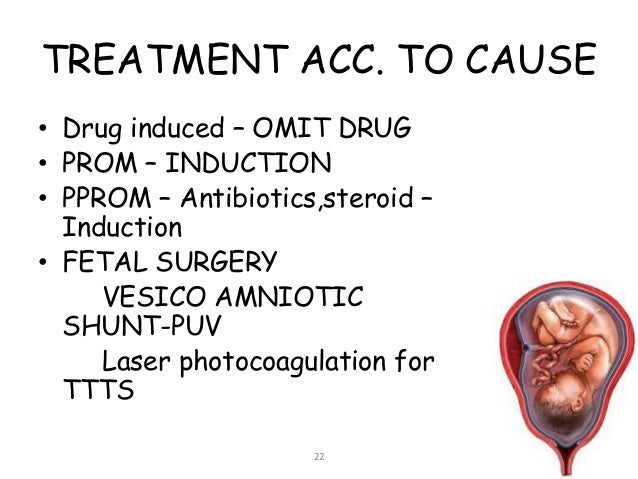 TREATMENT ACC. TO CAUSE

• Drug induced – OMIT DRUG
• PROM – INDUCTION
• PPROM – Antibiotics,steroid – Induction
• FETAL SURGERY
VESICO AMNIOTIC SHUNT-PUV
Laser photocoagulation for TTTS

22